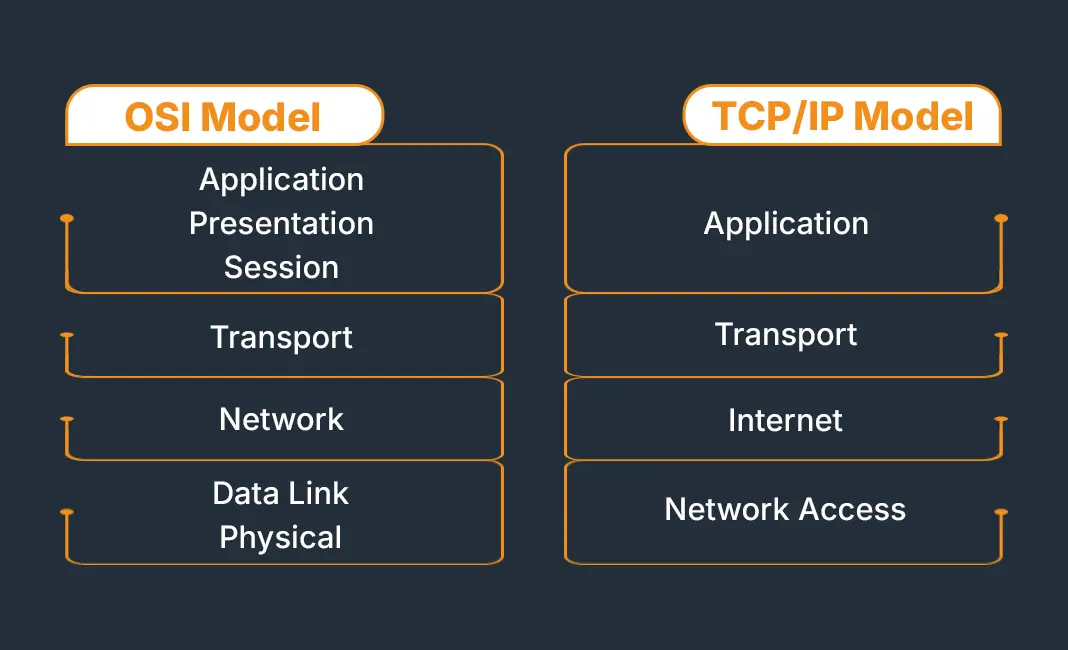 OSI Model

Application
Presentation
Session

Transport

Network

Data Link
Physical

TCP/IP Model

Application

Transport

Internet

Network Access